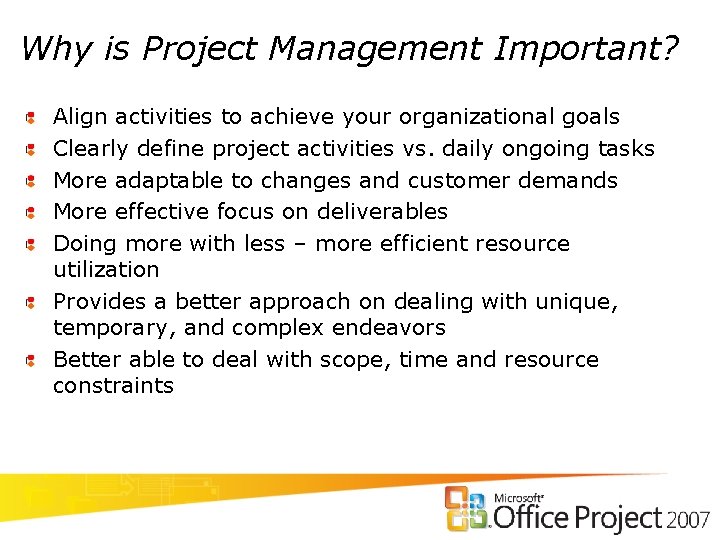 Why is Project Management Important?

Align activities to achieve your organizational goals

Clearly define project activities vs. daily ongoing tasks

More adaptable to changes and customer demands

More effective focus on deliverables

Doing more with less – more efficient resource utilization

Provides a better approach on dealing with unique, temporary, and complex endeavors

Better able to deal with scope, time and resource constraints

Microsoft® Office Project 2007